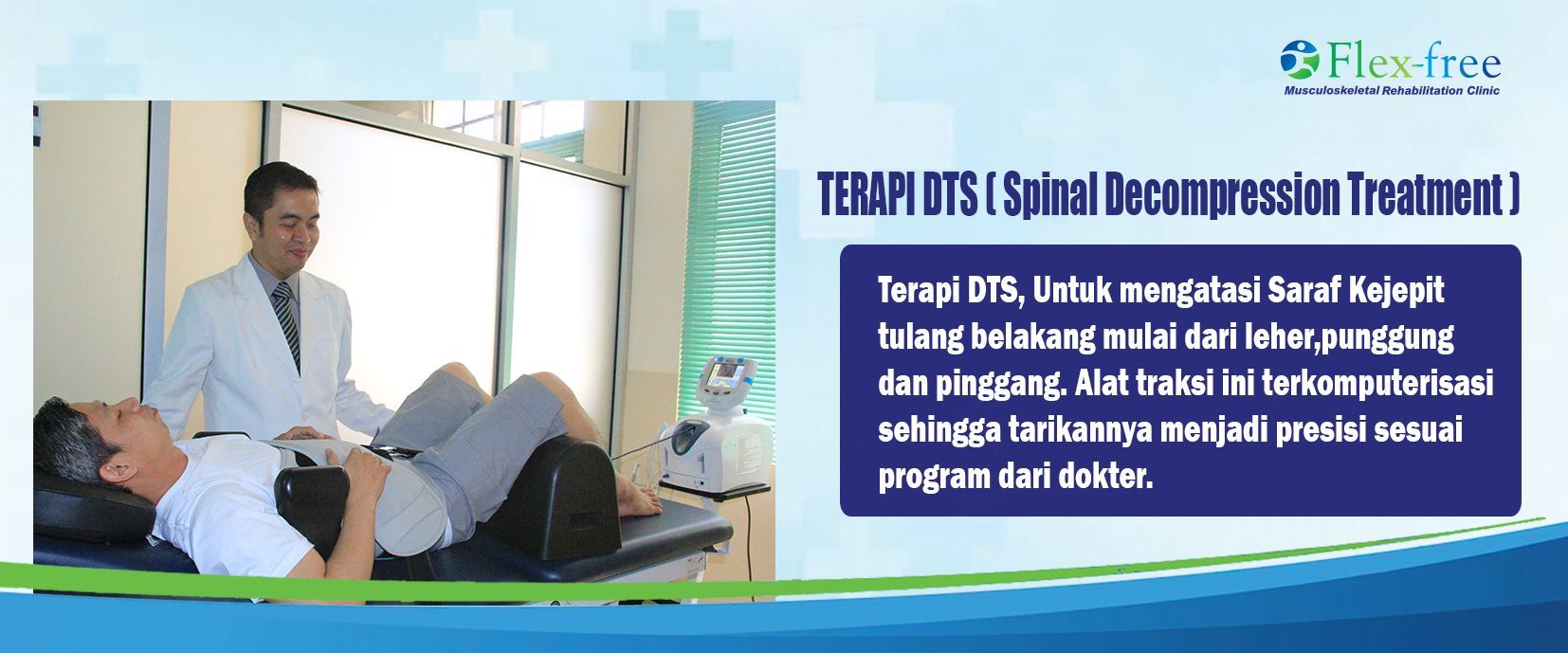 Flex-free
Musculoskeletal Rehabilitation Clinic

TERAPI DTS ( Spinal Decompression Treatment )

Terapi DTS, Untuk mengatasi Saraf Kejepit tulang belakang mulai dari leher,punggung dan pinggang. Alat traksi ini terkomputerisasi sehingga tarikannya menjadi presisi sesuai program dari dokter.